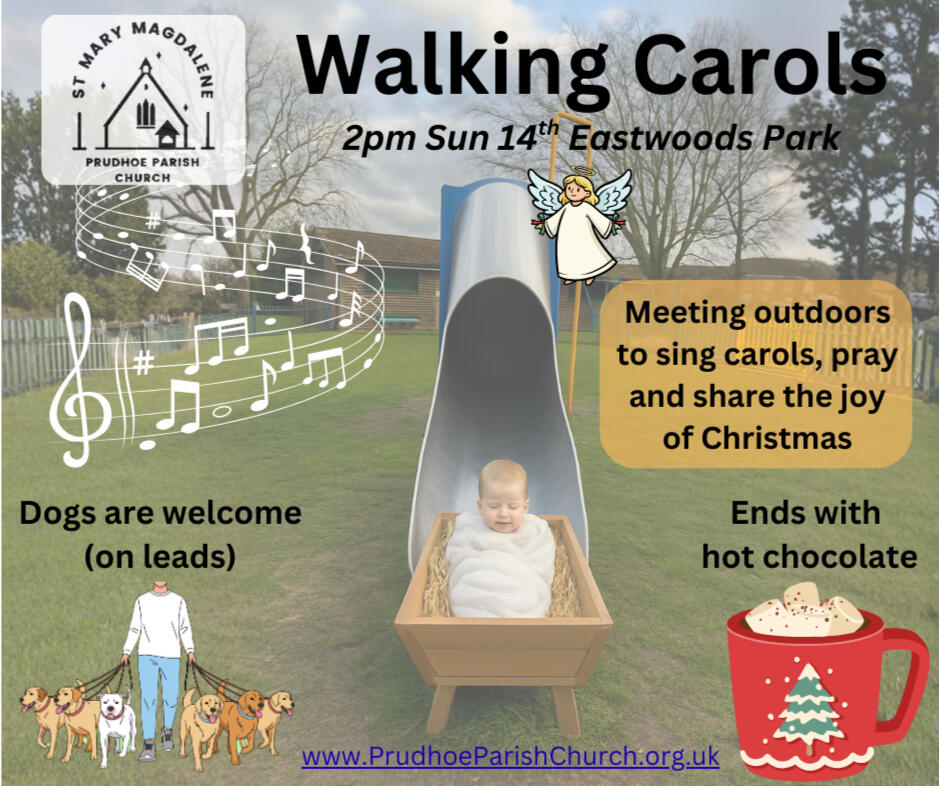 ST MARY MAGDALENE
PRUDHOE PARISH CHURCH

Walking Carols

2pm Sun 14$^{th}$ Eastwoods Park

Meeting outdoors to sing carols, pray and share the joy of Christmas

Dogs are welcome (on leads)

Ends with hot chocolate

www.PrudhoeParishChurch.org.uk